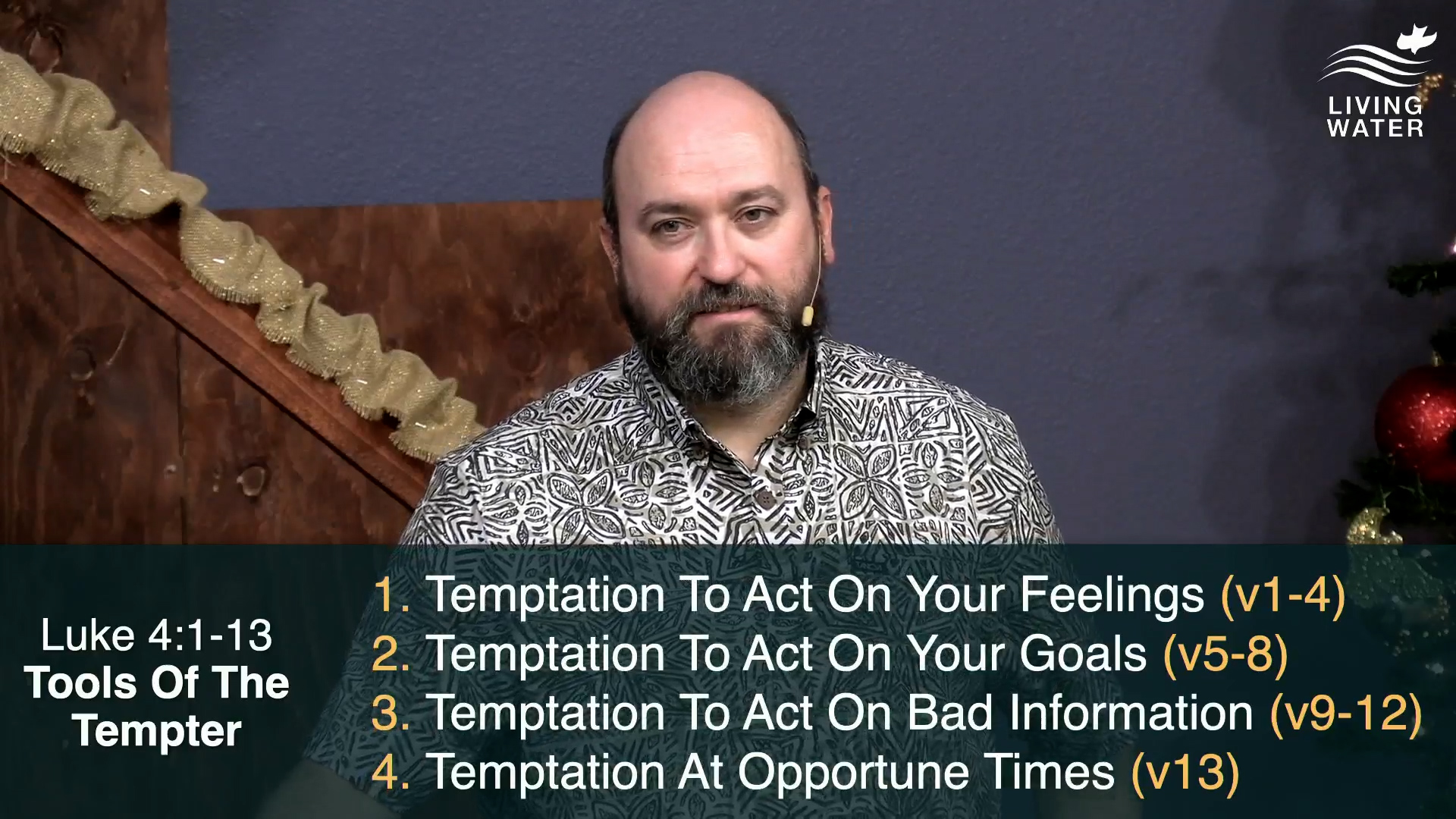 LIVING WATER

Luke 4:1-13
Tools Of The Tempter

1. Temptation To Act On Your Feelings (v1-4)
2. Temptation To Act On Your Goals (v5-8)
3. Temptation To Act On Bad Information (v9-12)
4. Temptation At Opportune Times (v13)